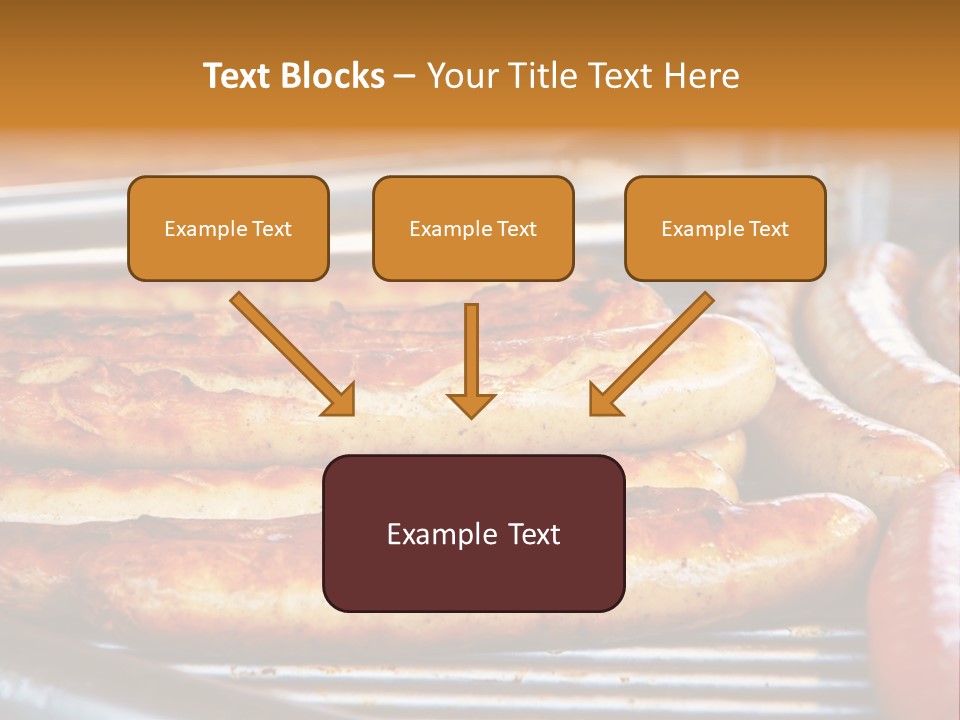 Text Blocks – Your Title Text Here

Example Text

Example Text

Example Text

Example Text